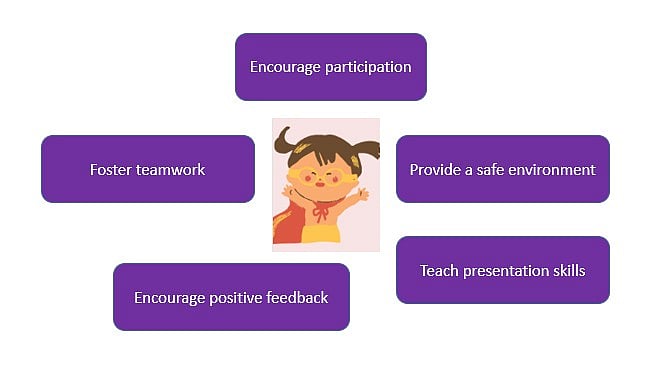 Encourage participation

Foster teamwork

Provide a safe environment

Teach presentation skills

Encourage positive feedback